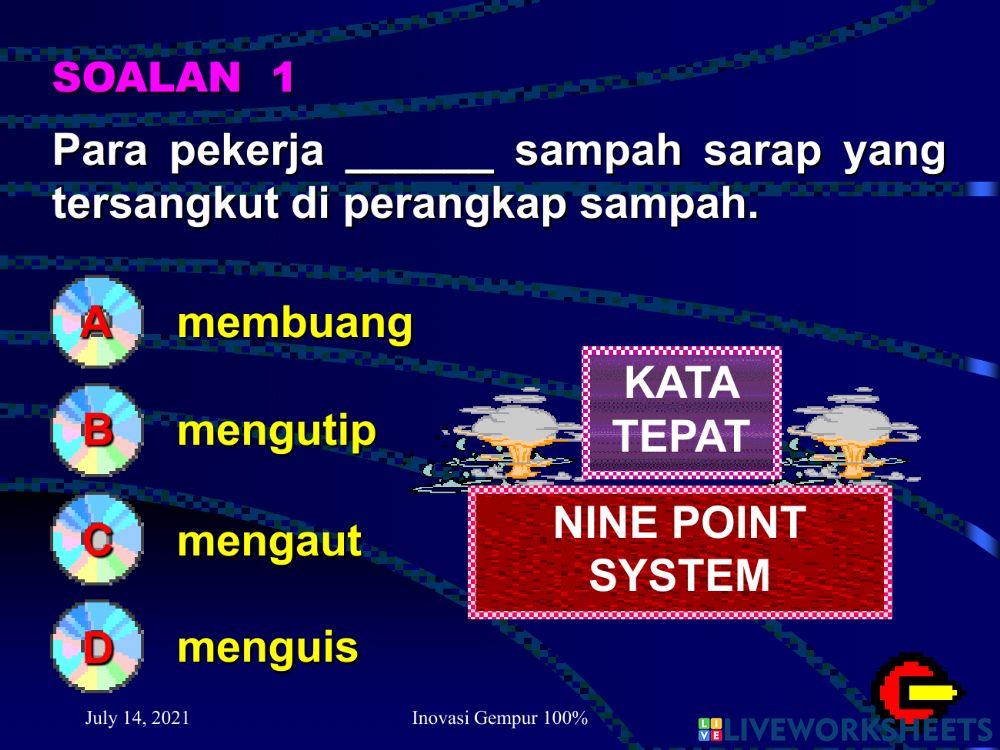 SOALAN 1

Para pekerja ______ sampah sarap yang tersangkut di perangkap sampah.

A membuang

B mengutip

C mengaut

D menguis

KATA TEPAT

NINE POINT SYSTEM

July 14, 2021

Inovasi Gempur 100%

LIVEWORKSHEETS